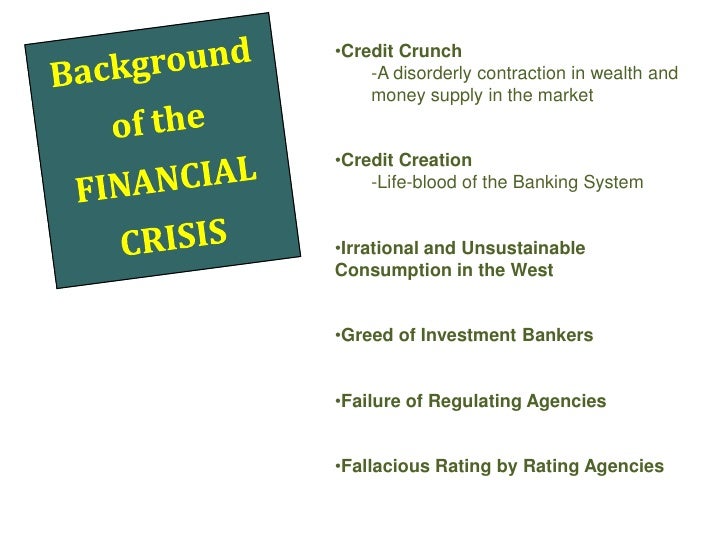 Background of the FINANCIAL CRISIS

•Credit Crunch
-A disorderly contraction in wealth and money supply in the market

•Credit Creation
-Life-blood of the Banking System

•Irrational and Unsustainable Consumption in the West

•Greed of Investment Bankers

•Failure of Regulating Agencies

•Fallacious Rating by Rating Agencies